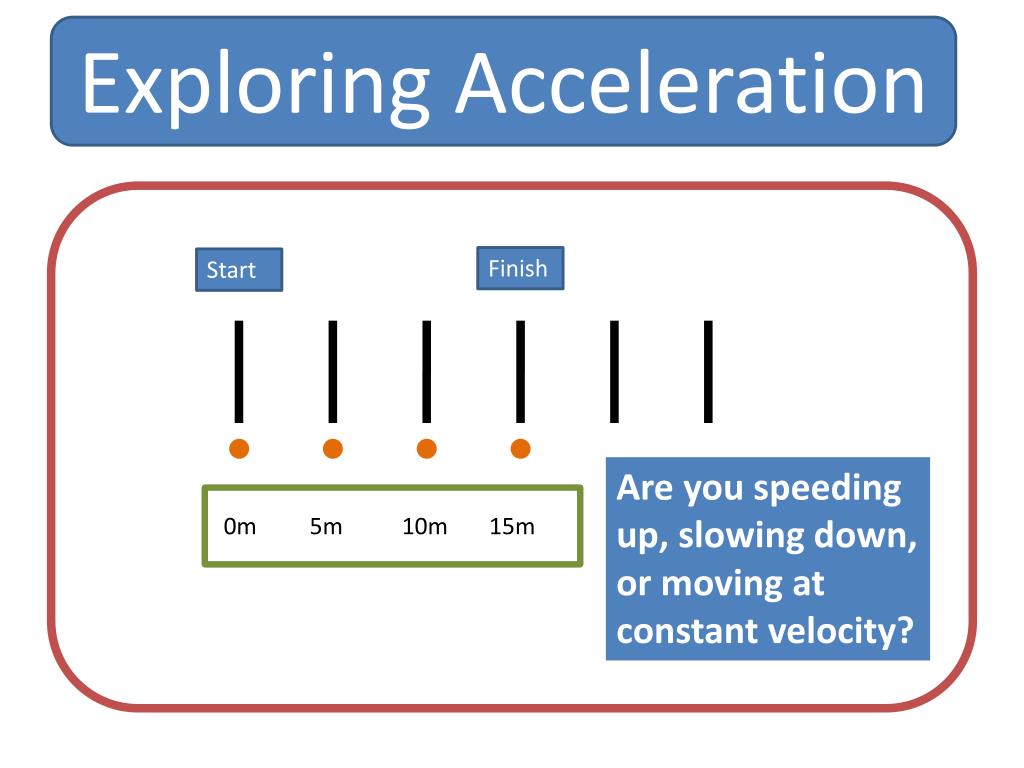 Exploring Acceleration

Start

Finish

0m 5m 10m 15m

Are you speeding up, slowing down, or moving at constant velocity?